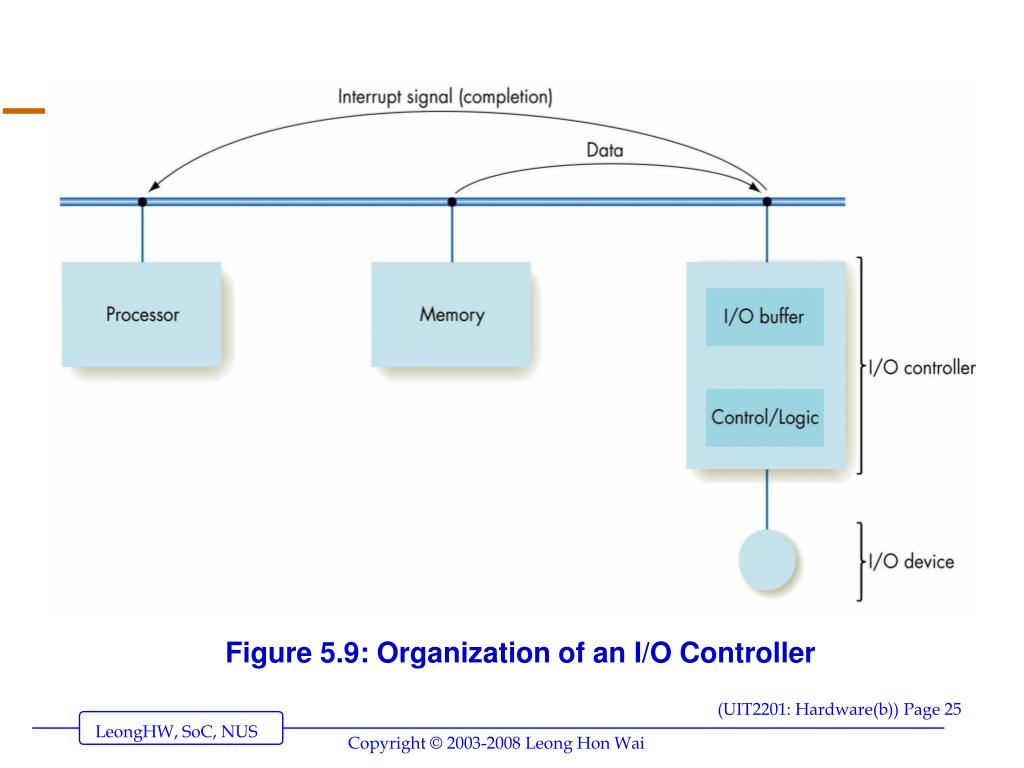 Interrupt signal (completion)

Data

Processor

Memory

I/O buffer

Control/Logic

I/O controller

I/O device

Figure 5.9: Organization of an I/O Controller

(UIT2201: Hardware(b)) Page 25

LeongHW, SoC, NUS

Copyright © 2003-2008 Leong Hon Wai